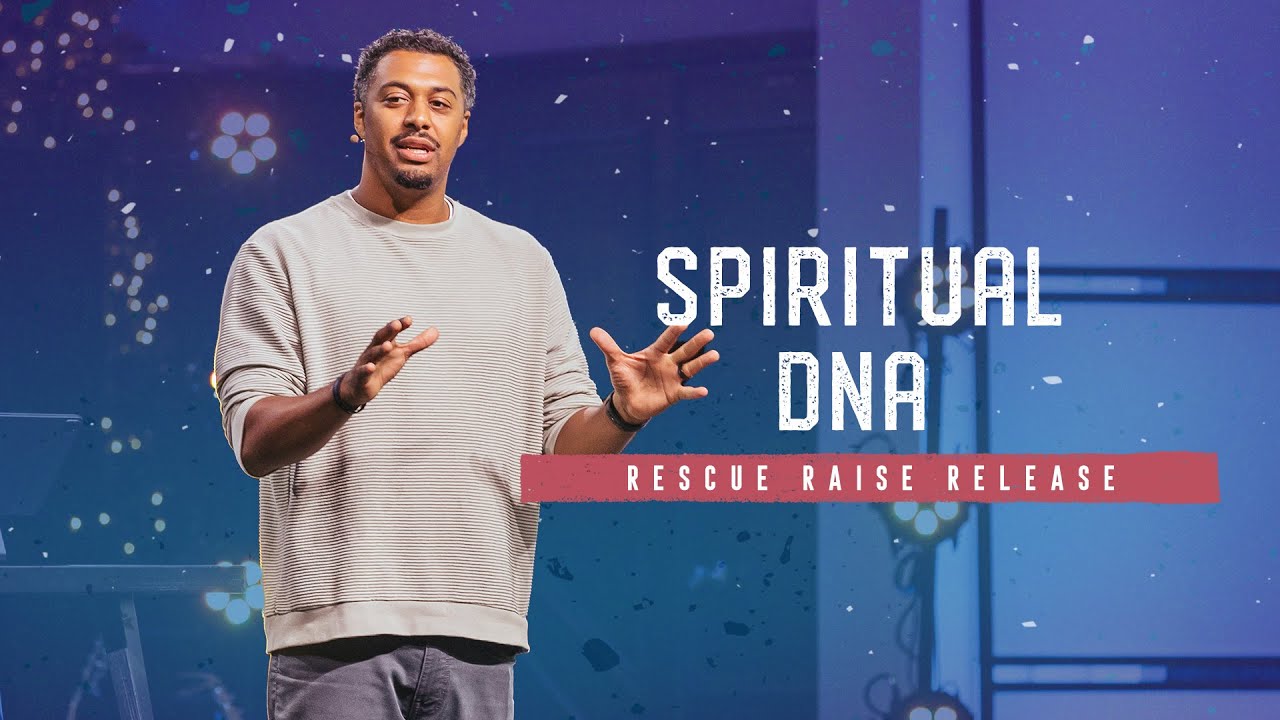 SPIRITUAL DNA

RESCUE RAISE RELEASE